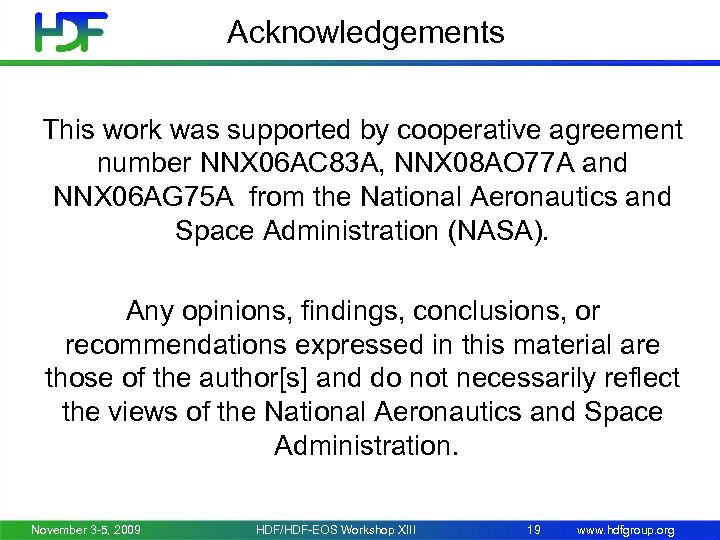 HDF

Acknowledgements

This work was supported by cooperative agreement number NNX06AC83A, NNX08AO77A and NNX06AG75A from the National Aeronautics and Space Administration (NASA).

Any opinions, findings, conclusions, or recommendations expressed in this material are those of the author[s] and do not necessarily reflect the views of the National Aeronautics and Space Administration.

November 3-5, 2009 HDF/HDF-EOS Workshop XIII 19 www.hdfgroup.org